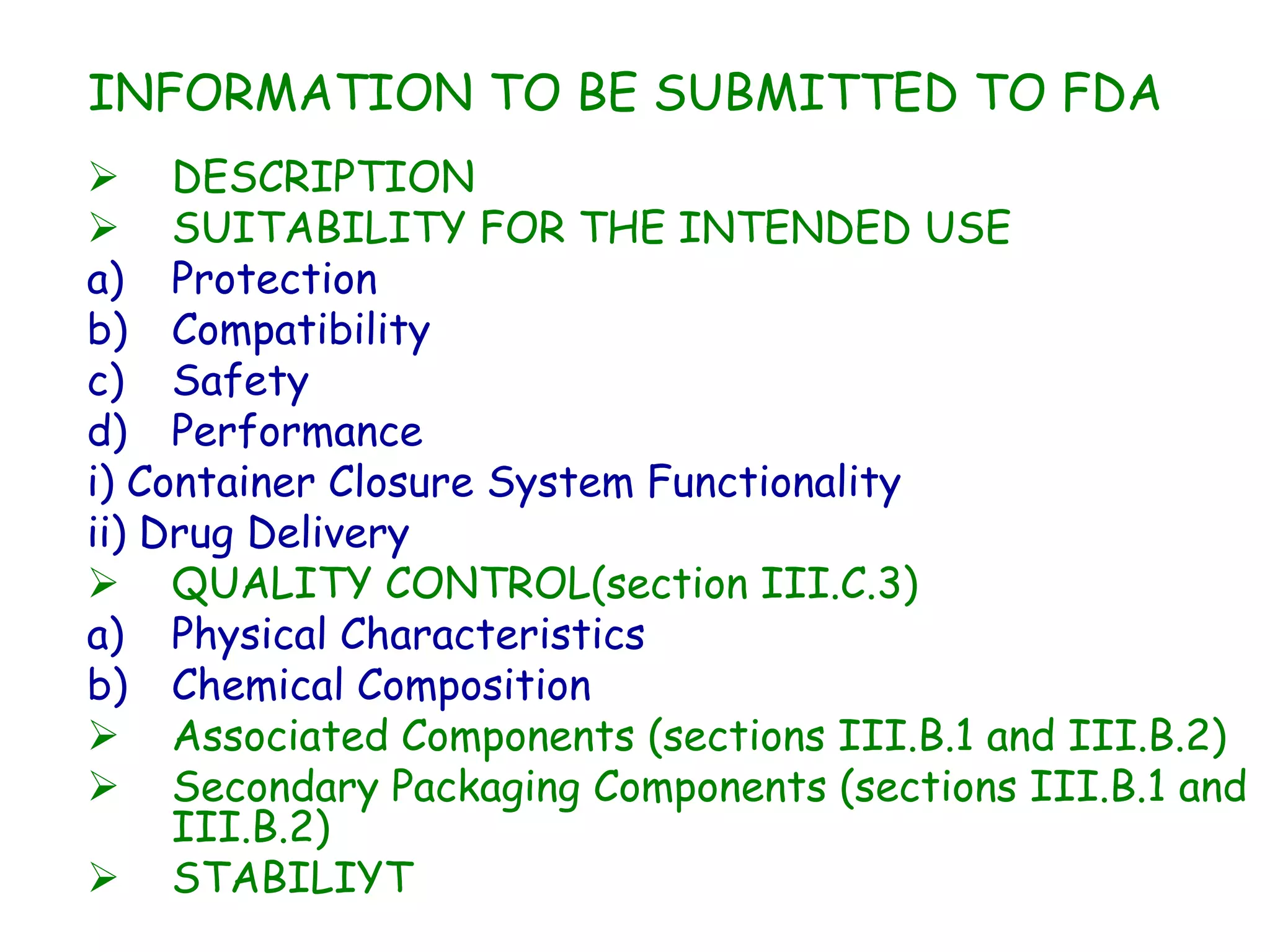 INFORMATION TO BE SUBMITTED TO FDA

➢ DESCRIPTION
➢ SUITABILITY FOR THE INTENDED USE
a) Protection
b) Compatibility
c) Safety
d) Performance
i) Container Closure System Functionality
ii) Drug Delivery
➢ QUALITY CONTROL(section III.C.3)
a) Physical Characteristics
b) Chemical Composition
➢ Associated Components (sections III.B.1 and III.B.2)
➢ Secondary Packaging Components (sections III.B.1 and III.B.2)
➢ STABILIYT